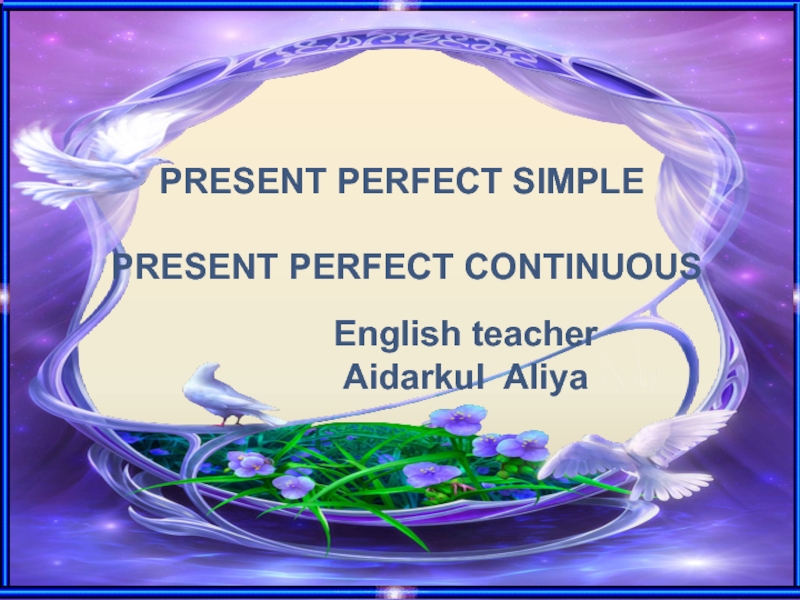 PRESENT PERFECT SIMPLE

PRESENT PERFECT CONTINUOUS

English teacher
Aidarkul Aliya